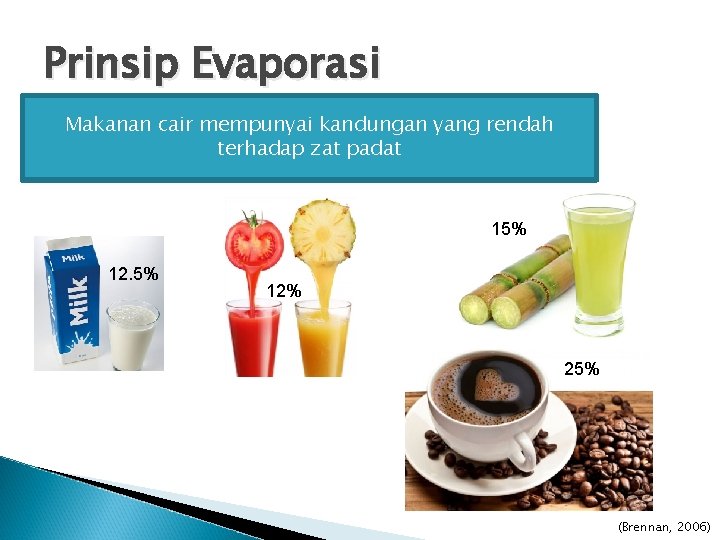 Prinsip Evaporasi

Makanan cair mempunyai kandungan yang rendah terhadap zat padat

Milk

Milk

12.5%

12%

15%

25%

(Brennan, 2006)